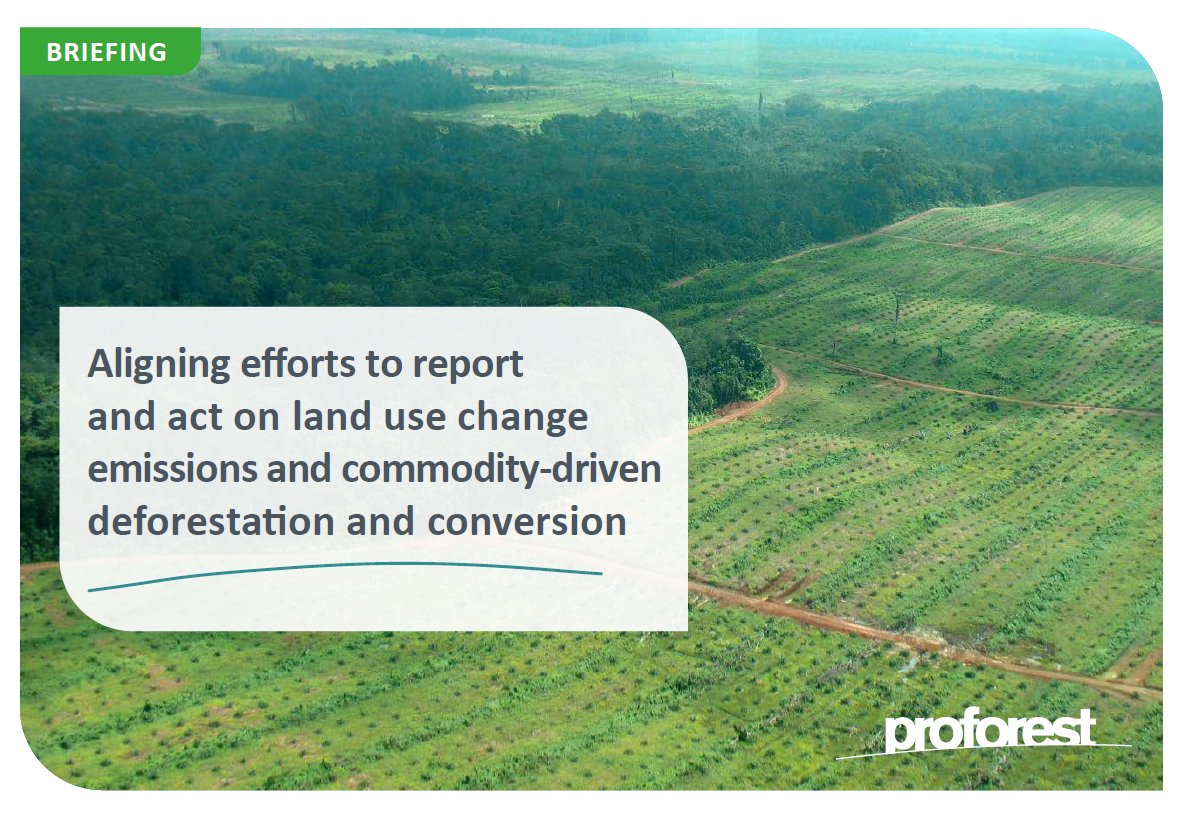 BRIEFING

Aligning efforts to report and act on land use change emissions and commodity-driven deforestation and conversion

proforest